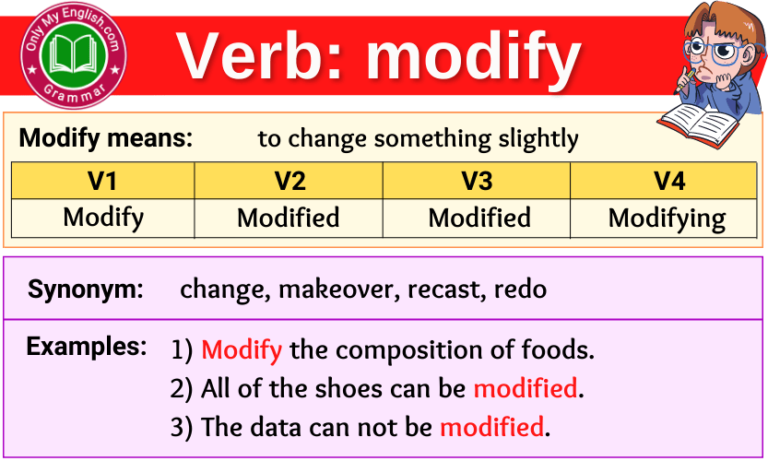 OnlyMyEnglish.com
Grammar

Verb: modify

Modify means: to change something slightly

| V1 | V2 | V3 | V4 |
|---|---|---|---|
| Modify | Modified | Modified | Modifying |

Synonym: change, makeover, recast, redo

Examples: 1) Modify the composition of foods.
2) All of the shoes can be modified.
3) The data can not be modified.